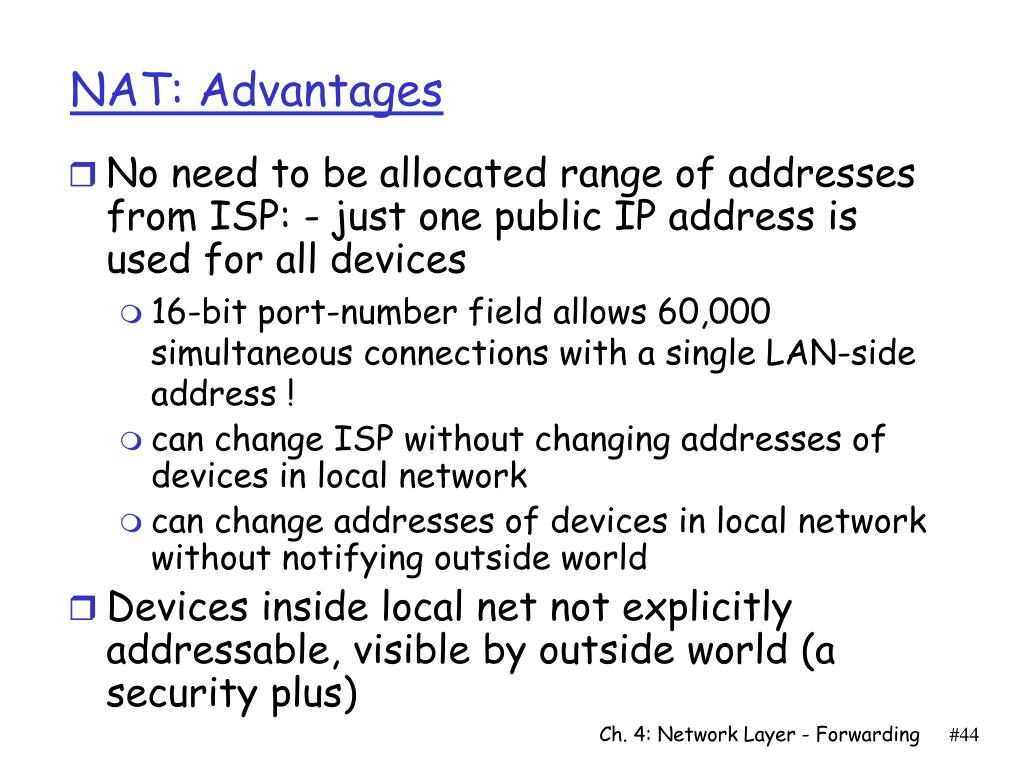 NAT: Advantages

No need to be allocated range of addresses from ISP: - just one public IP address is used for all devices

16-bit port-number field allows 60,000 simultaneous connections with a single LAN-side address !

can change ISP without changing addresses of devices in local network

can change addresses of devices in local network without notifying outside world

Devices inside local net not explicitly addressable, visible by outside world (a security plus)

Ch. 4: Network Layer - Forwarding #44